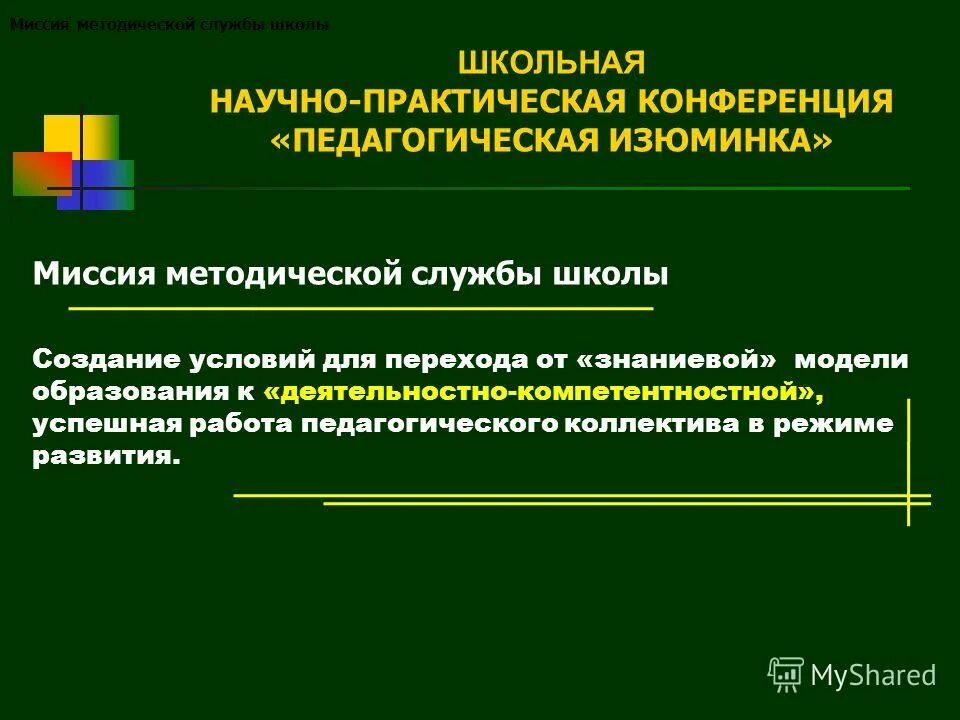 Миссия методической службы школы

ШКОЛЬНАЯ
НАУЧНО-ПРАКТИЧЕСКАЯ КОНФЕРЕНЦИЯ
«ПЕДАГОГИЧЕСКАЯ ИЗЮМИНКА»

Миссия методической службы школы

Создание условий для перехода от «знаниевой» модели образования к «деятельностно-компетентностной», успешная работа педагогического коллектива в режиме развития.

MyShared